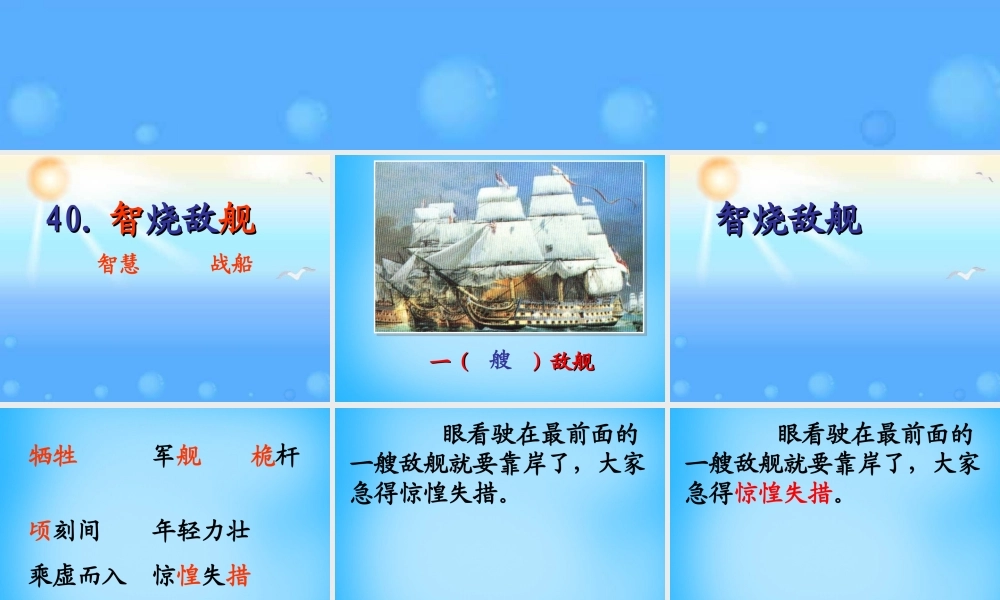 40. 智烧敌舰

智慧 战船

一（ 艘 ）敌舰

智烧敌舰

牺牲 军舰 桅杆

顷刻间 年轻力壮

乘虚而入 惊惶失措

眼看驶在最前面的一艘敌舰就要靠岸了，大家急得惊惶失措。

眼看驶在最前面的一艘敌舰就要靠岸了，大家急得惊惶失措。